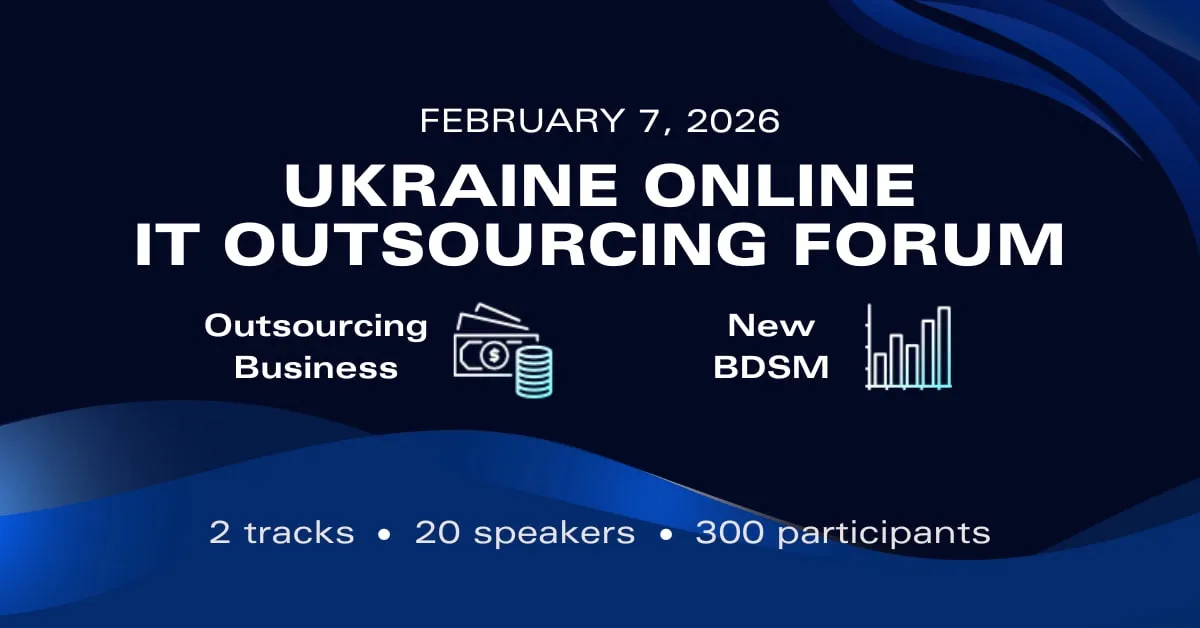 FEBRUARY 7, 2026

UKRAINE ONLINE IT OUTSOURCING FORUM

Outsourcing Business

New BDSM

2 tracks • 20 speakers • 300 participants